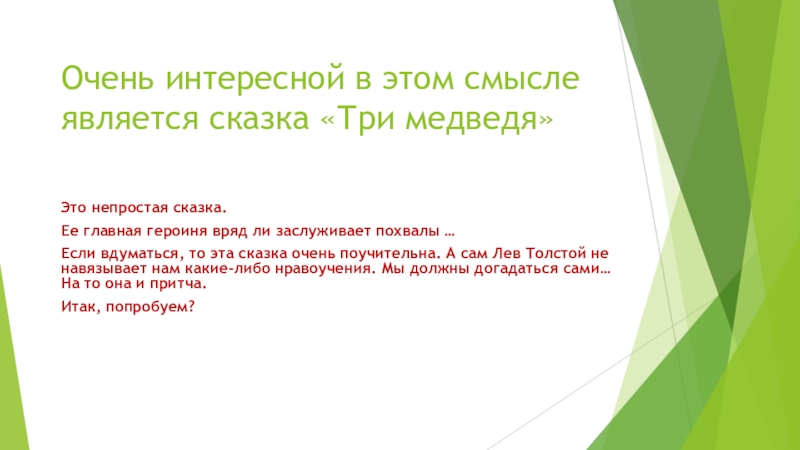 Очень интересной в этом смысле является сказка «Три медведя»

Это непростая сказка.

Ее главная героиня вряд ли заслуживает похвалы …

Если вдуматься, то эта сказка очень поучительна. А сам Лев Толстой не навязывает нам какие-либо нравоучения. Мы должны догадаться сами… На то она и притча.

Итак, попробуем?